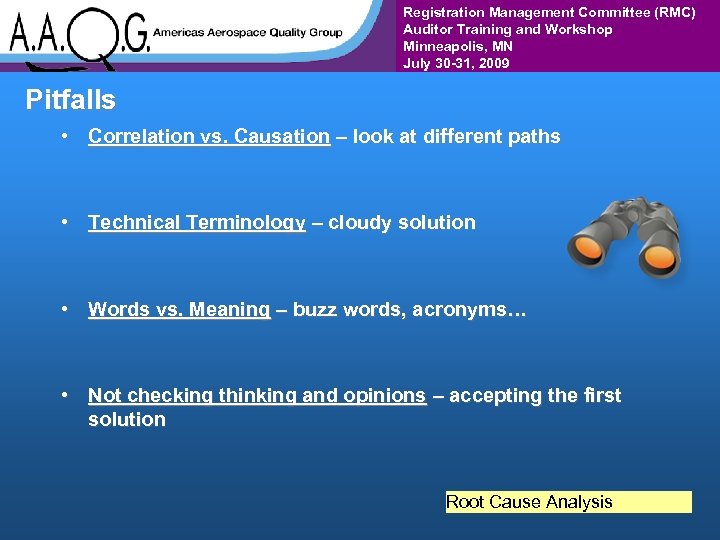 A.A.Q.G. Americas Aerospace Quality Group

Registration Management Committee (RMC)
Auditor Training and Workshop
Minneapolis, MN
July 30-31, 2009

Pitfalls

• Correlation vs. Causation – look at different paths

• Technical Terminology – cloudy solution

• Words vs. Meaning – buzz words, acronyms…

• Not checking thinking and opinions – accepting the first solution

Root Cause Analysis